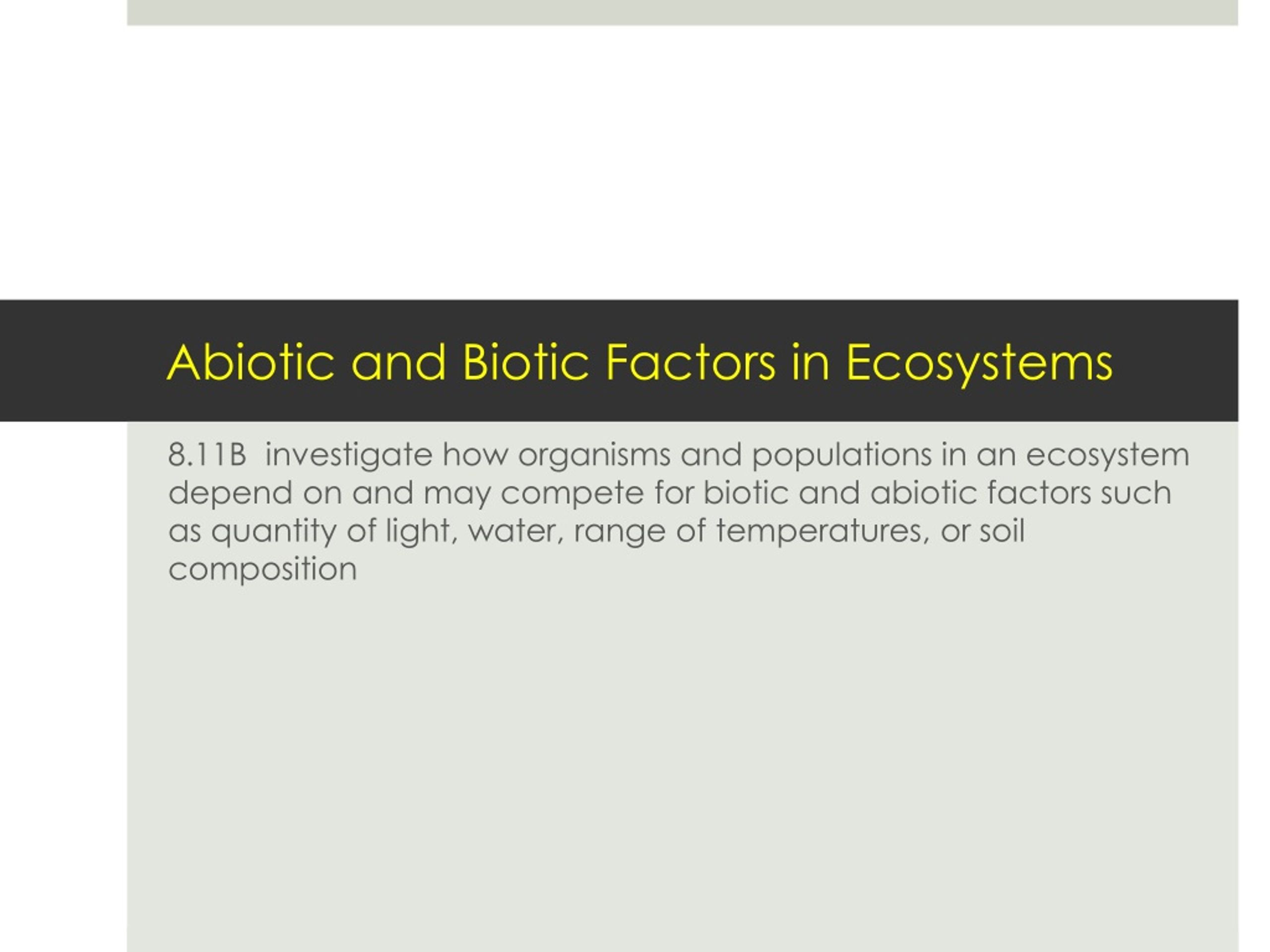 Abiotic and Biotic Factors in Ecosystems

8.11B investigate how organisms and populations in an ecosystem depend on and may compete for biotic and abiotic factors such as quantity of light, water, range of temperatures, or soil composition